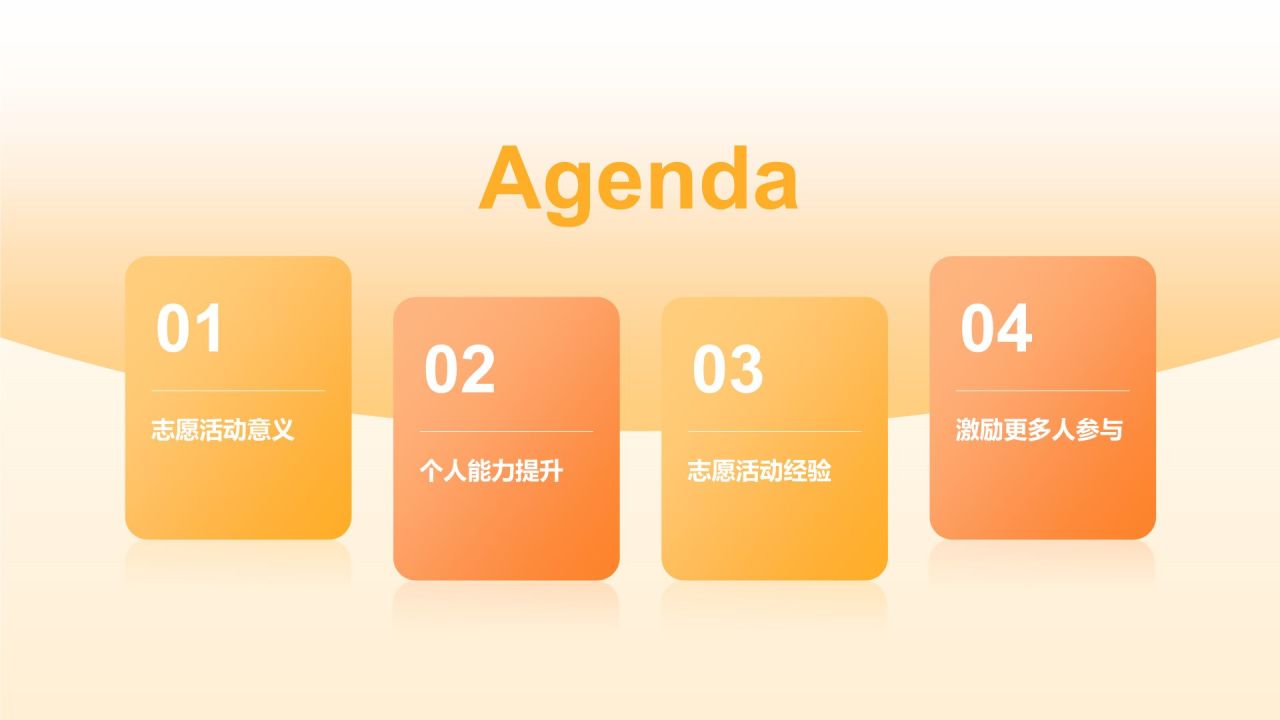 Agenda

01

志愿活动意义

02

个人能力提升

03

志愿活动经验

04

激励更多人参与